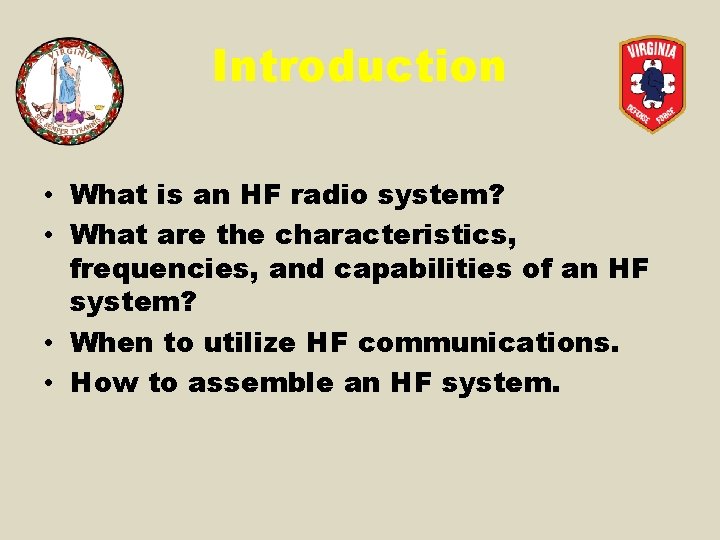 VIRGINIA
SIC SEMPER TYRANNIS

Introduction

VIRGINIA
DEFENSE FORCE

• What is an HF radio system?
• What are the characteristics, frequencies, and capabilities of an HF system?
• When to utilize HF communications.
• How to assemble an HF system.